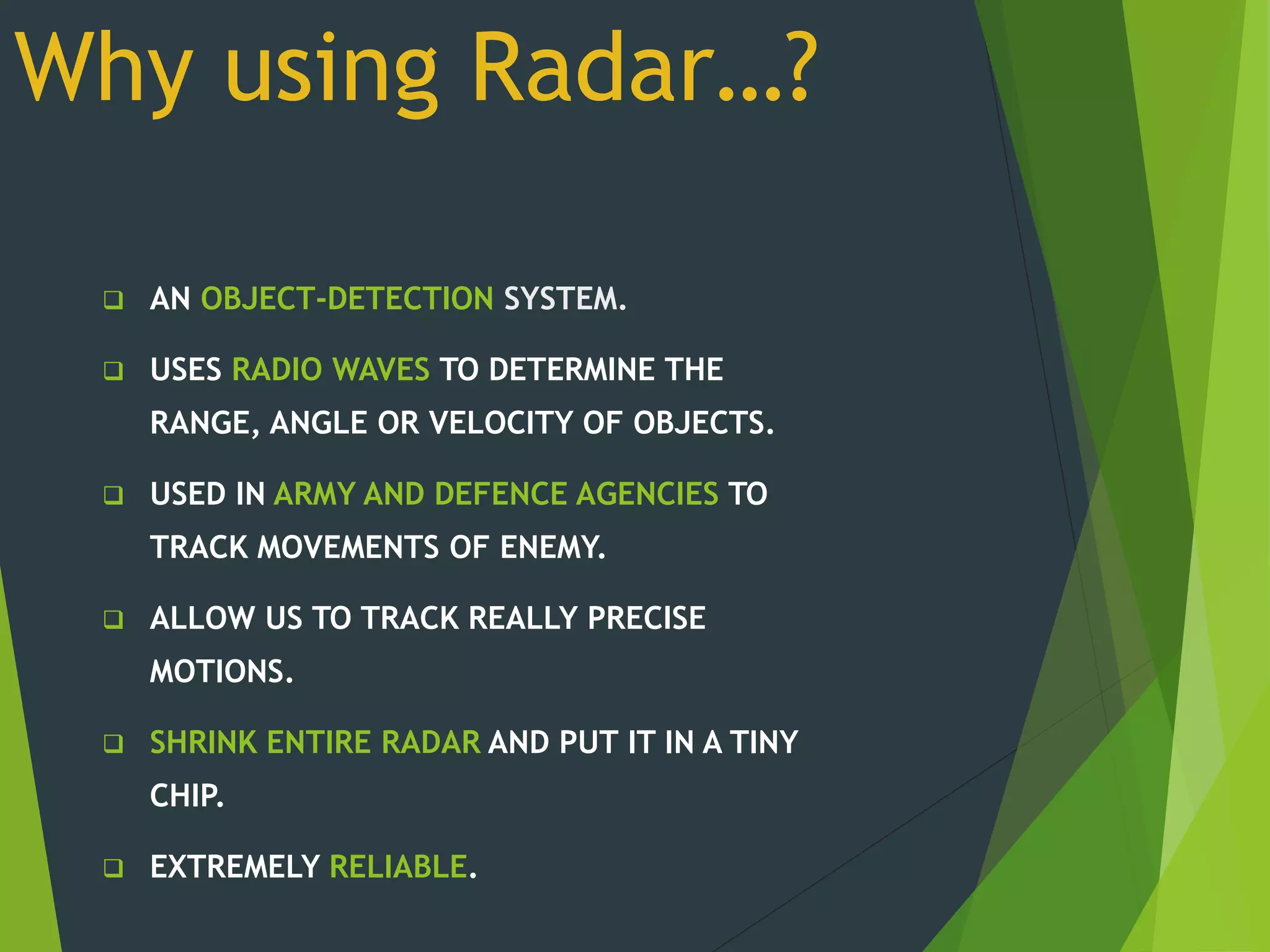 Why using Radar…?

❑ AN OBJECT-DETECTION SYSTEM.

❑ USES RADIO WAVES TO DETERMINE THE RANGE, ANGLE OR VELOCITY OF OBJECTS.

❑ USED IN ARMY AND DEFENCE AGENCIES TO TRACK MOVEMENTS OF ENEMY.

❑ ALLOW US TO TRACK REALLY PRECISE MOTIONS.

❑ SHRINK ENTIRE RADAR AND PUT IT IN A TINY CHIP.

❑ EXTREMELY RELIABLE.